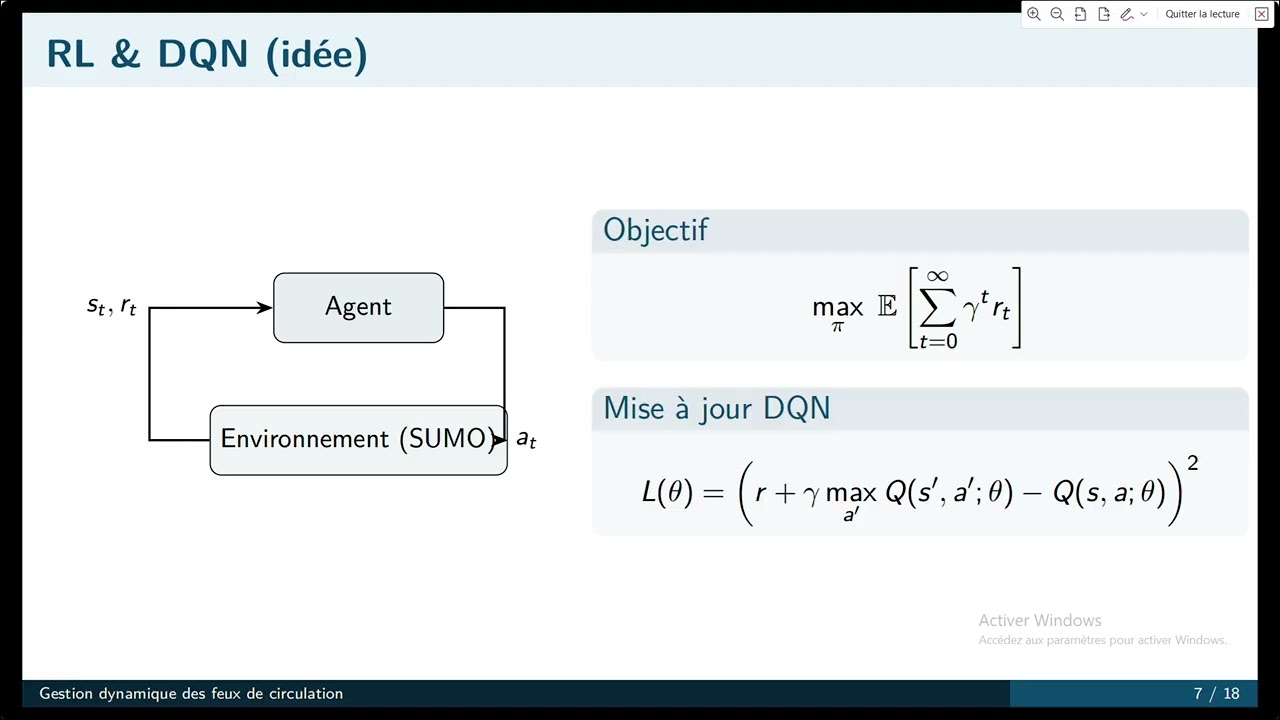 Quitter la lecture

RL & DQN (idée)

$s_t, r_t$

Agent

Environnement (SUMO)

$a_t$

Objectif

$\max_{\pi} \mathbb{E}\left[\sum_{t=0}^{\infty} \gamma^t r_t\right]$

Mise à jour DQN

$L(\theta) = \left(r + \gamma \max_{a'} Q(s', a'; \theta) - Q(s, a; \theta)\right)^2$

Activer Windows
Accédez aux paramètres pour activer Windows.

Gestion dynamique des feux de circulation

7 / 18